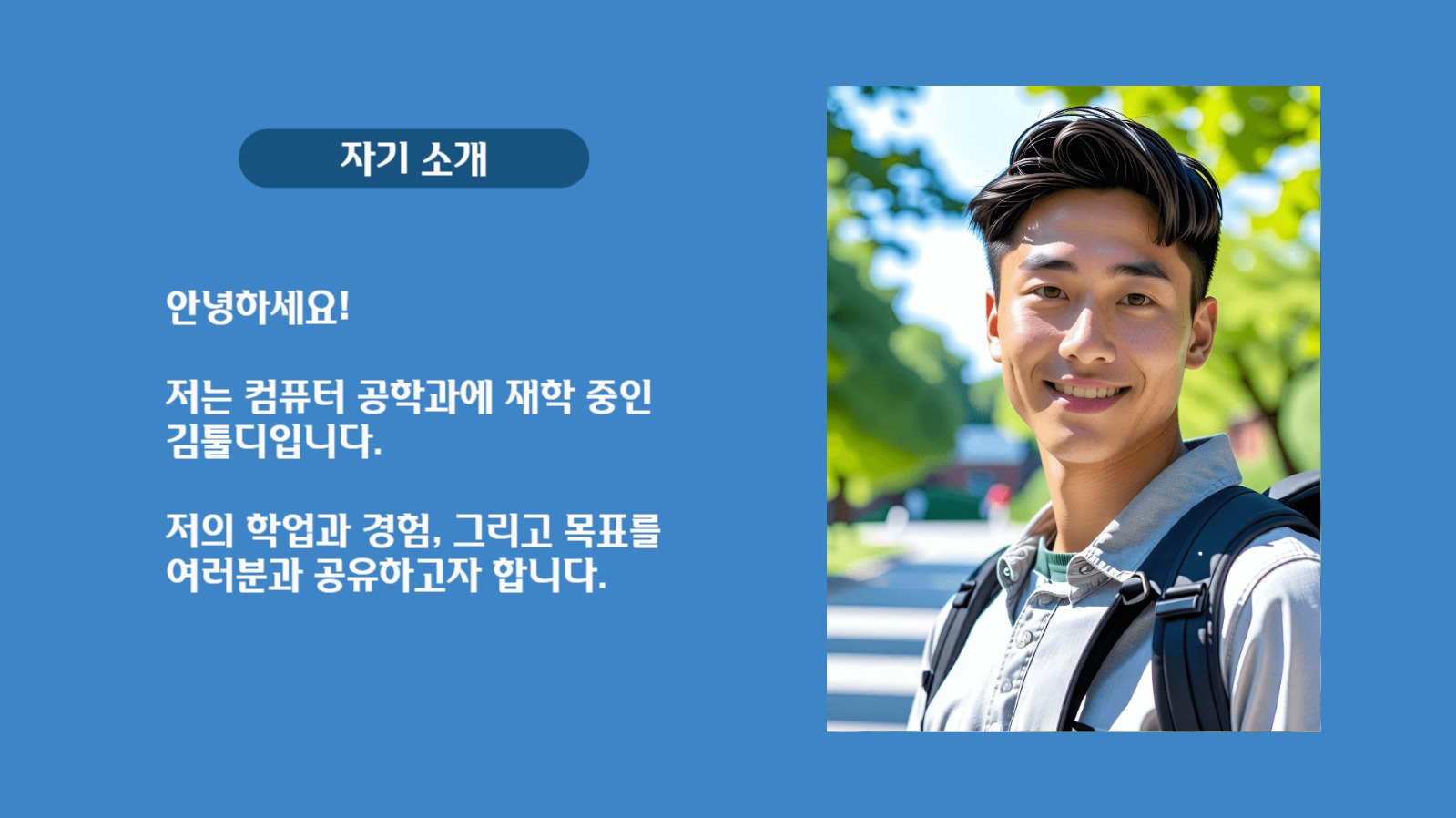 자기 소개

안녕하세요!

저는 컴퓨터 공학과에 재학 중인 김툴디입니다.

저의 학업과 경험, 그리고 목표를 여러분과 공유하고자 합니다.